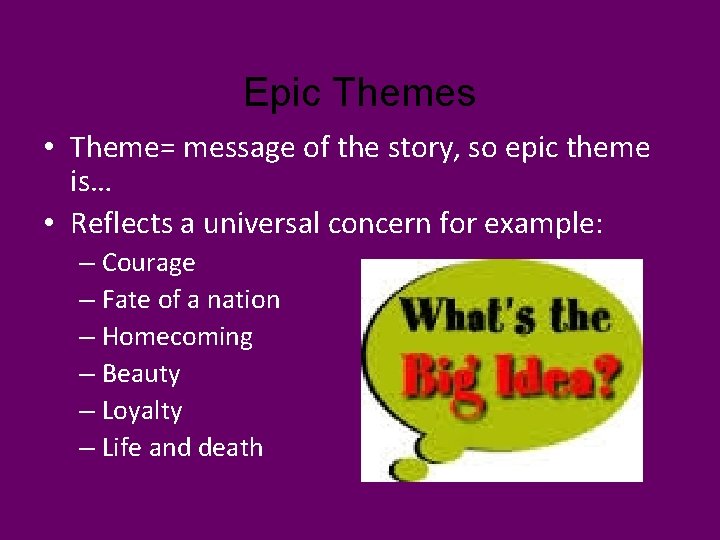 Epic Themes

• Theme= message of the story, so epic theme is…
• Reflects a universal concern for example:
– Courage
– Fate of a nation
– Homecoming
– Beauty
– Loyalty
– Life and death

What's the Big Idea?